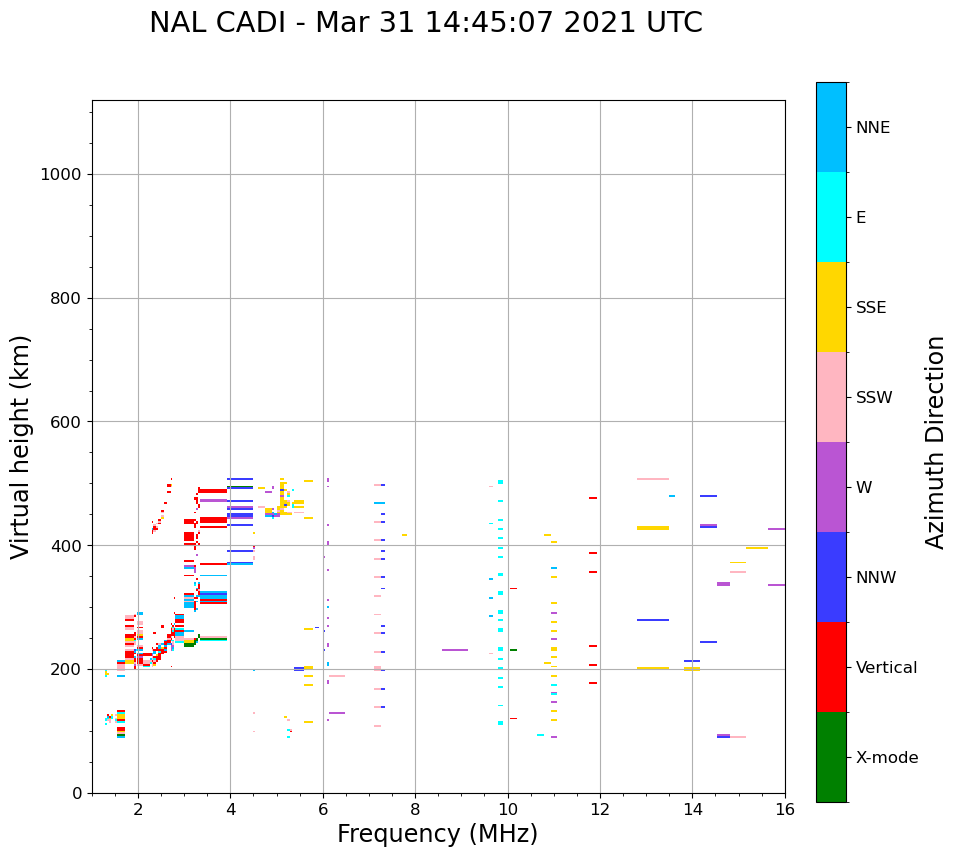 NAL CADI - Mar 31 14:45:07 2021 UTC

Virtual height (km)

1000
800
600
400
200
0

2
4
6
8
10
12
14
16

Frequency (MHz)

NNE
E
SSE
SSW
W
NNW
Vertical
X-mode

Azimuth Direction